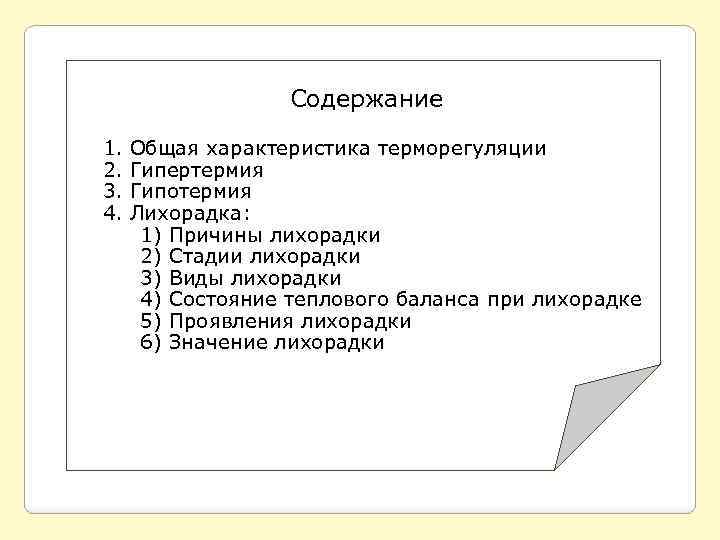 Содержание

1. Общая характеристика терморегуляции
2. Гипертермия
3. Гипотермия
4. Лихорадка:
1) Причины лихорадки
2) Стадии лихорадки
3) Виды лихорадки
4) Состояние теплового баланса при лихорадке
5) Проявления лихорадки
6) Значение лихорадки